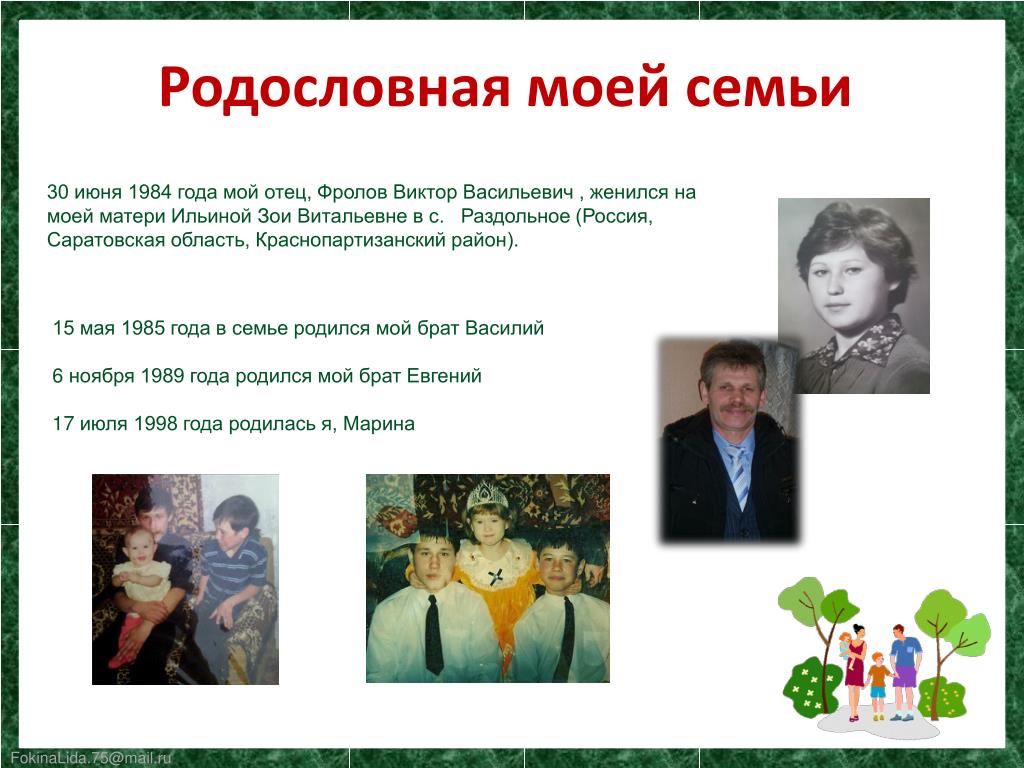 Родословная моей семьи

30 июня 1984 года мой отец, Фролов Виктор Васильевич , женился на моей матери Ильиной Зои Витальевне в с. Раздольное (Россия, Саратовская область, Краснопартизанский район).

15 мая 1985 года в семье родился мой брат Василий

6 ноября 1989 года родился мой брат Евгений

17 июля 1998 года родилась я, Марина

FokinaLida.75@mail.ru